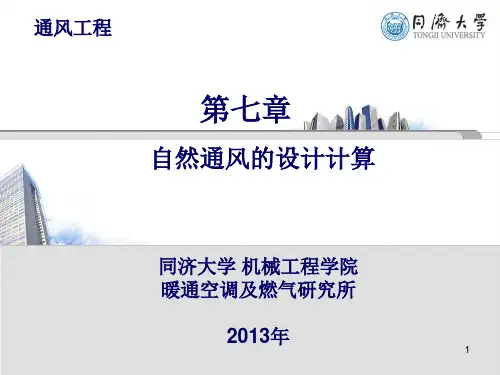 通风工程

同濟大學
TONGJI UNIVERSITY

第七章

自然通风的设计计算

同济大学 机械工程学院
暖通空调及燃气研究所

2013年

1